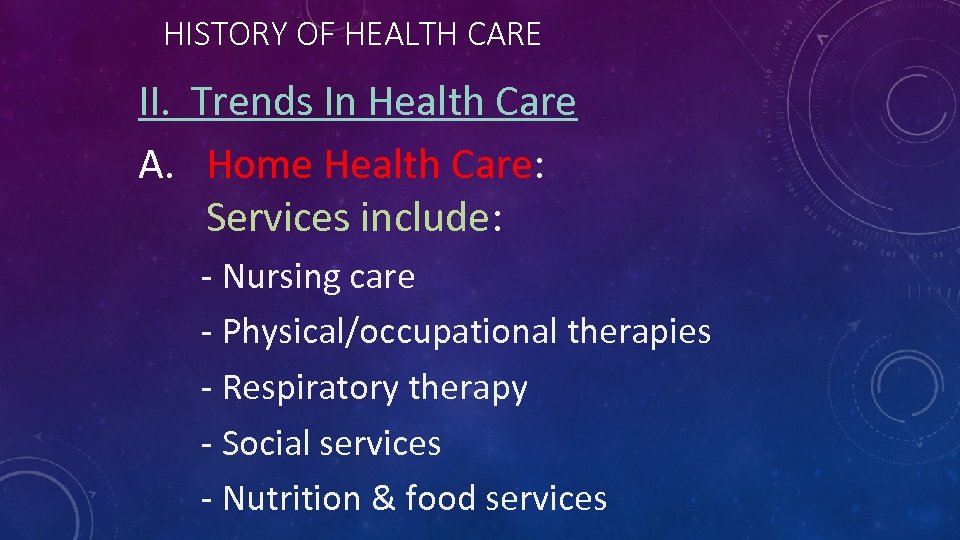 HISTORY OF HEALTH CARE

II. Trends In Health Care

A. Home Health Care:
Services include:

- Nursing care
- Physical/occupational therapies
- Respiratory therapy
- Social services
- Nutrition & food services